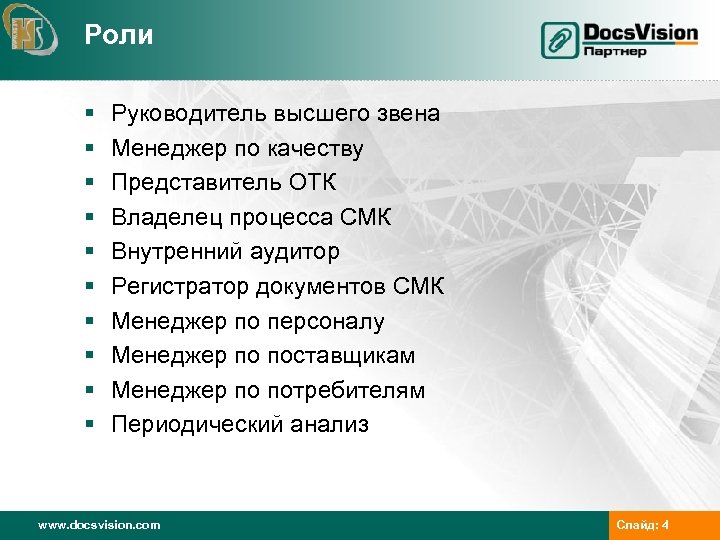 Роли

DocsVision
Партнер

- Руководитель высшего звена
- Менеджер по качеству
- Представитель ОТК
- Владелец процесса СМК
- Внутренний аудитор
- Регистратор документов СМК
- Менеджер по персоналу
- Менеджер по поставщикам
- Менеджер по потребителям
- Периодический анализ

www.docsvision.com

Слайд: 4